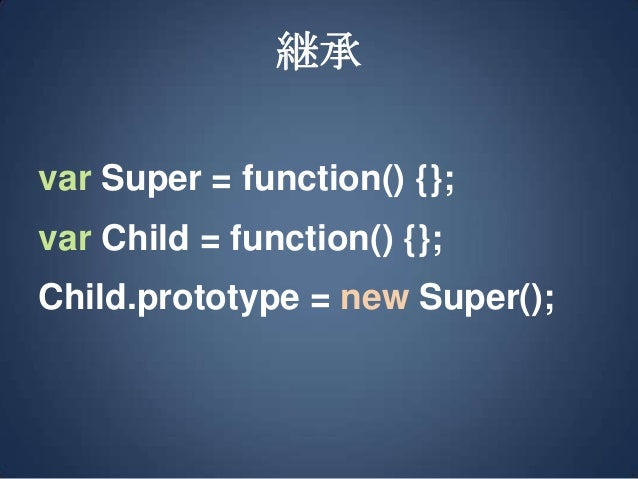 継承

var Super = function() {};
var Child = function() {};
Child.prototype = new Super();